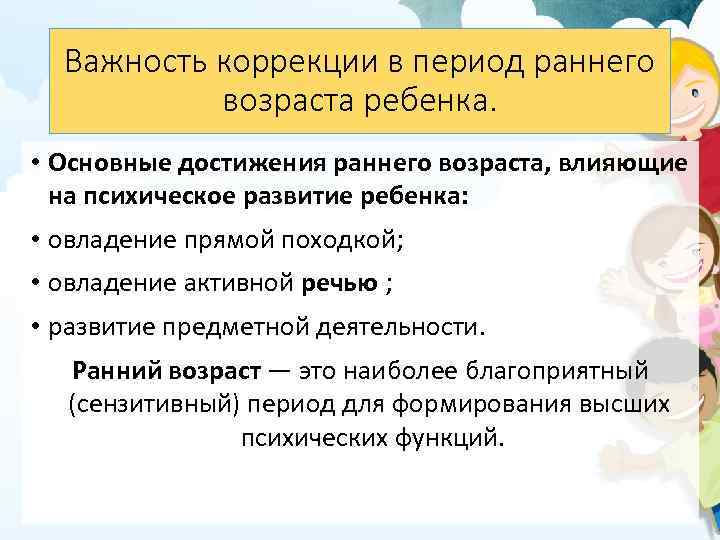 Важность коррекции в период раннего возраста ребенка.

• Основные достижения раннего возраста, влияющие на психическое развитие ребенка:

• овладение прямой походкой;

• овладение активной речью ;

• развитие предметной деятельности.

Ранний возраст — это наиболее благоприятный (сензитивный) период для формирования высших психических функций.